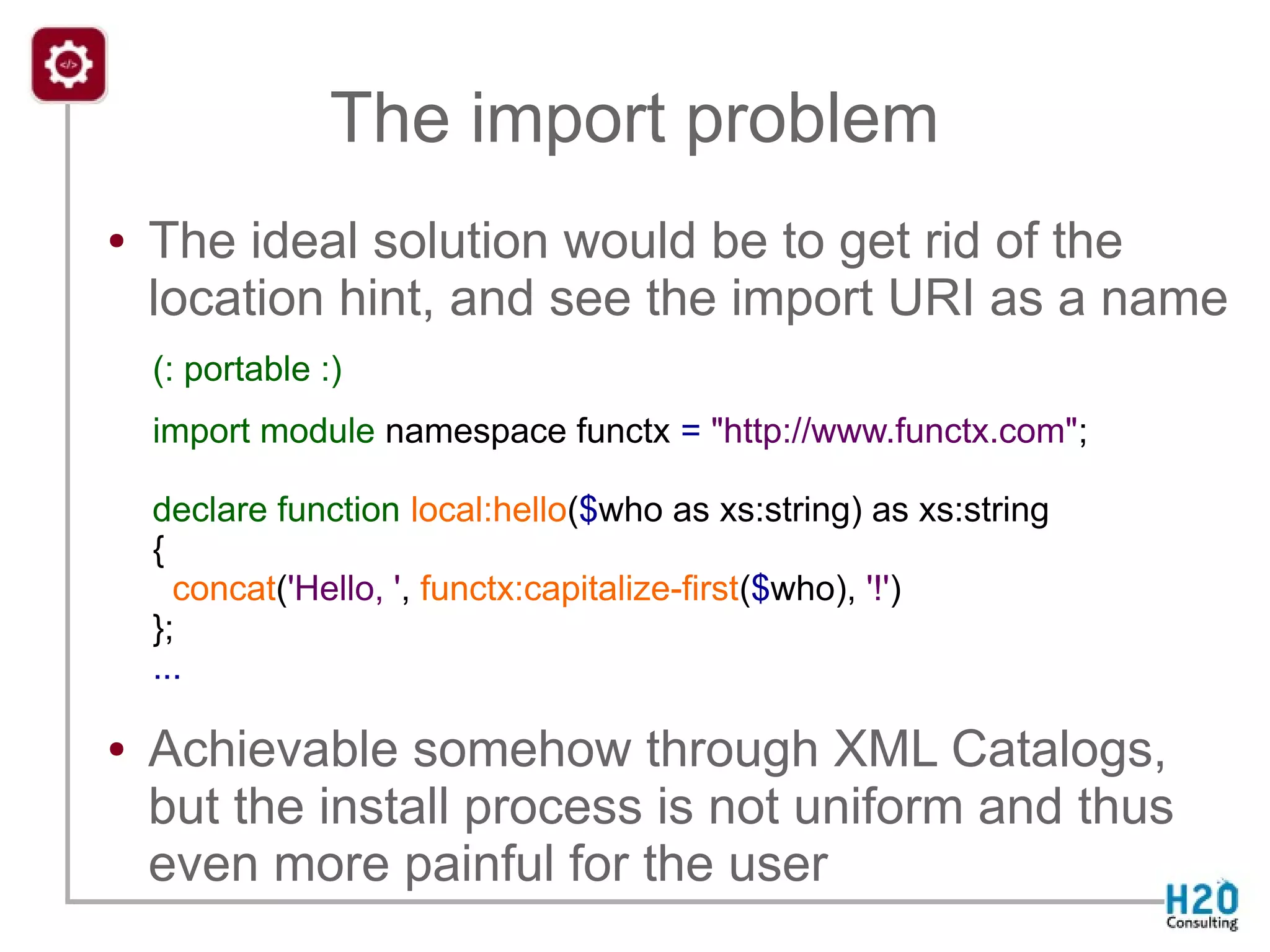 </>

The import problem

• The ideal solution would be to get rid of the location hint, and see the import URI as a name

(: portable :)

import module namespace functx = "http://www.functx.com";

declare function local:hello($who as xs:string) as xs:string
{
  concat('Hello, ', functx:capitalize-first($who), '!')
};
...

• Achievable somehow through XML Catalogs, but the install process is not uniform and thus even more painful for the user

H2O
Consulting